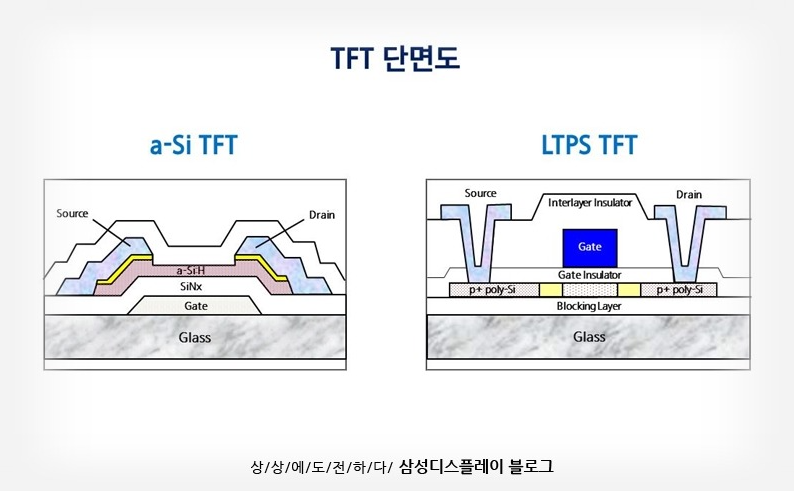 TFT 단면도

a-Si TFT

Source
Drain
a-Si:H
SiNx
Gate
Glass

LTPS TFT

Source
Interlayer Insulator
Drain
Gate
Gate Insulator
p+ poly-Si
p+ poly-Si
Blocking Layer
Glass

상/상/에/도/전/하/다/ 삼성디스플레이 블로그